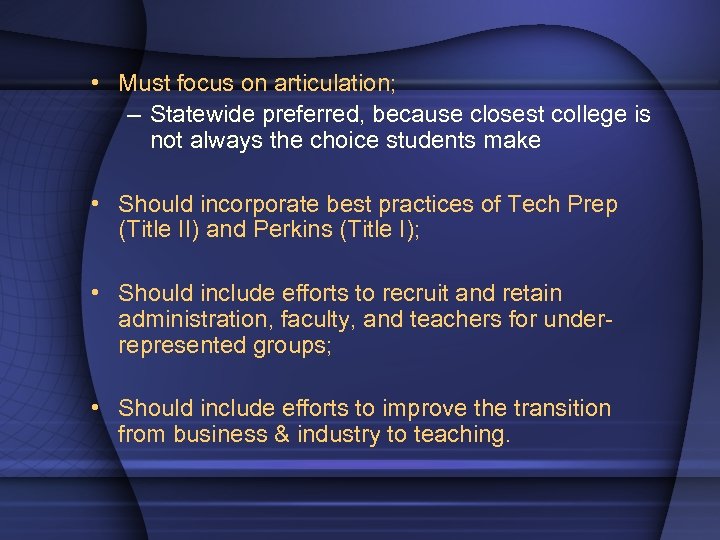 • Must focus on articulation;
– Statewide preferred, because closest college is not always the choice students make

• Should incorporate best practices of Tech Prep (Title II) and Perkins (Title I);

• Should include efforts to recruit and retain administration, faculty, and teachers for under-represented groups;

• Should include efforts to improve the transition from business & industry to teaching.